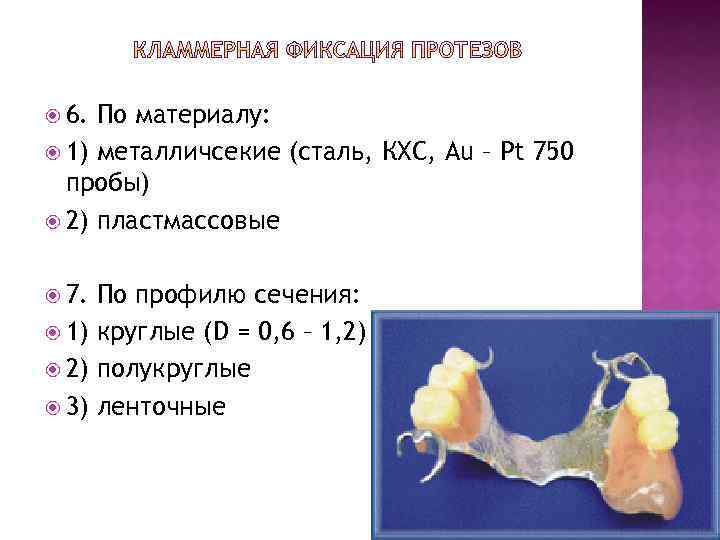 КЛАММЕРНАЯ ФИКСАЦИЯ ПРОТЕЗОВ

6. По материалу:

1) металличсекие (сталь, КХС, Au – Pt 750 пробы)

2) пластмассовые

7. По профилю сечения:

1) круглые (D = 0,6 – 1,2)

2) полукруглые

3) ленточные